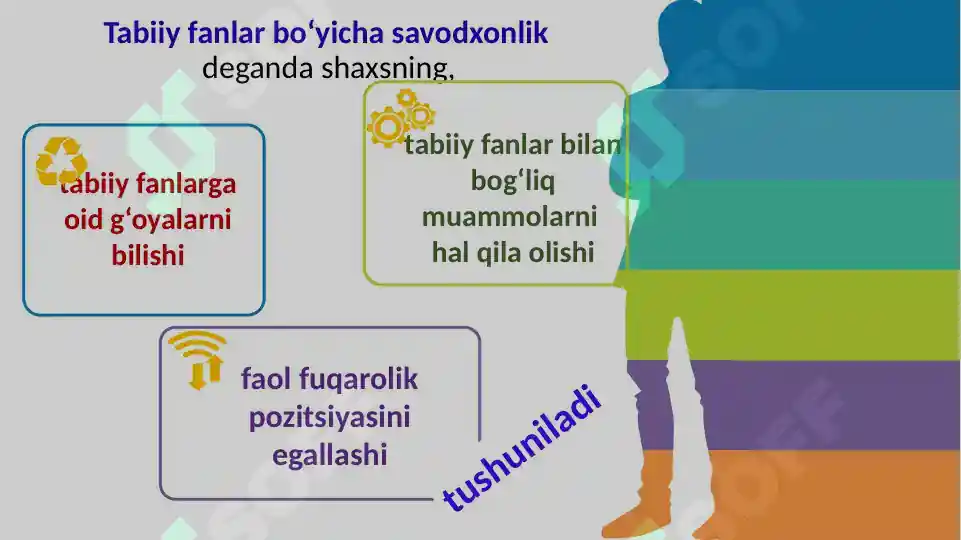 Tabiiy fanlar bo‘yicha savodxonlik deganda shaxsning,

tabiiy fanlarga oid g‘oyalarni bilishi

tabiiy fanlar bilan bog‘liq muammolarni hal qila olishi

faol fuqarolik pozitsiyasini egallashi

tushuniladi